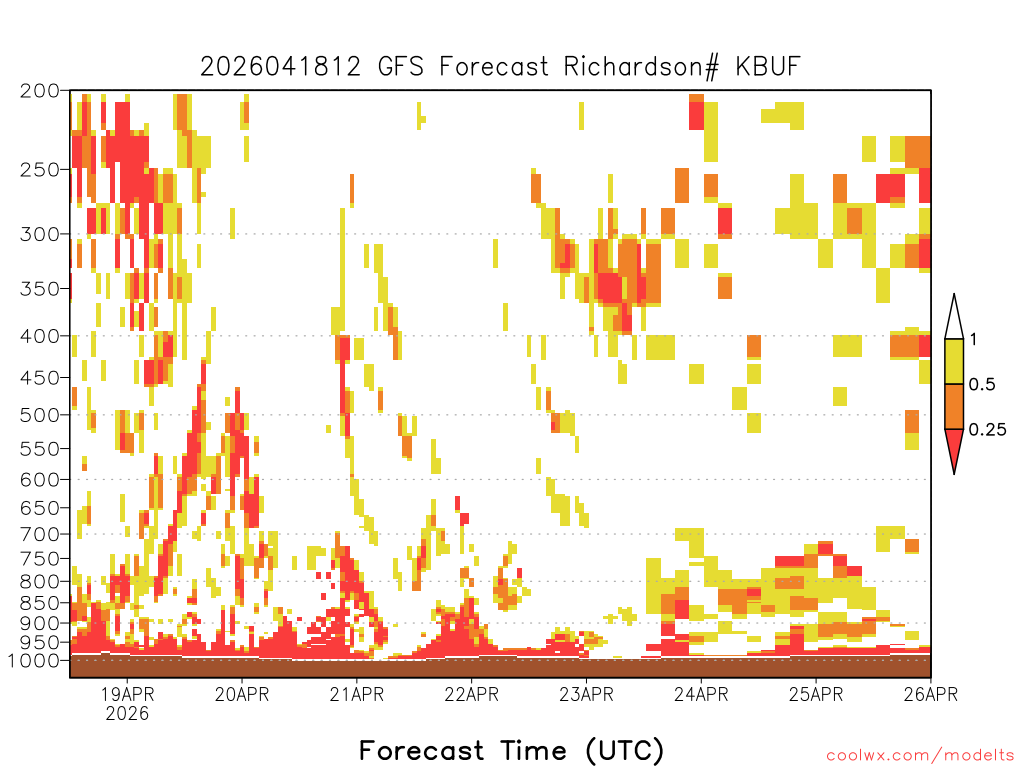 2026041812 GFS Forecast Richardson# KBUF

200
250
300
350
400
450
500
550
600
650
700
750
800
850
900
950
1000

1
0.5
0.25

19APR
2026
20APR
21APR
22APR
23APR
24APR
25APR
26APR

Forecast Time (UTC)

coolwx.com/modelts